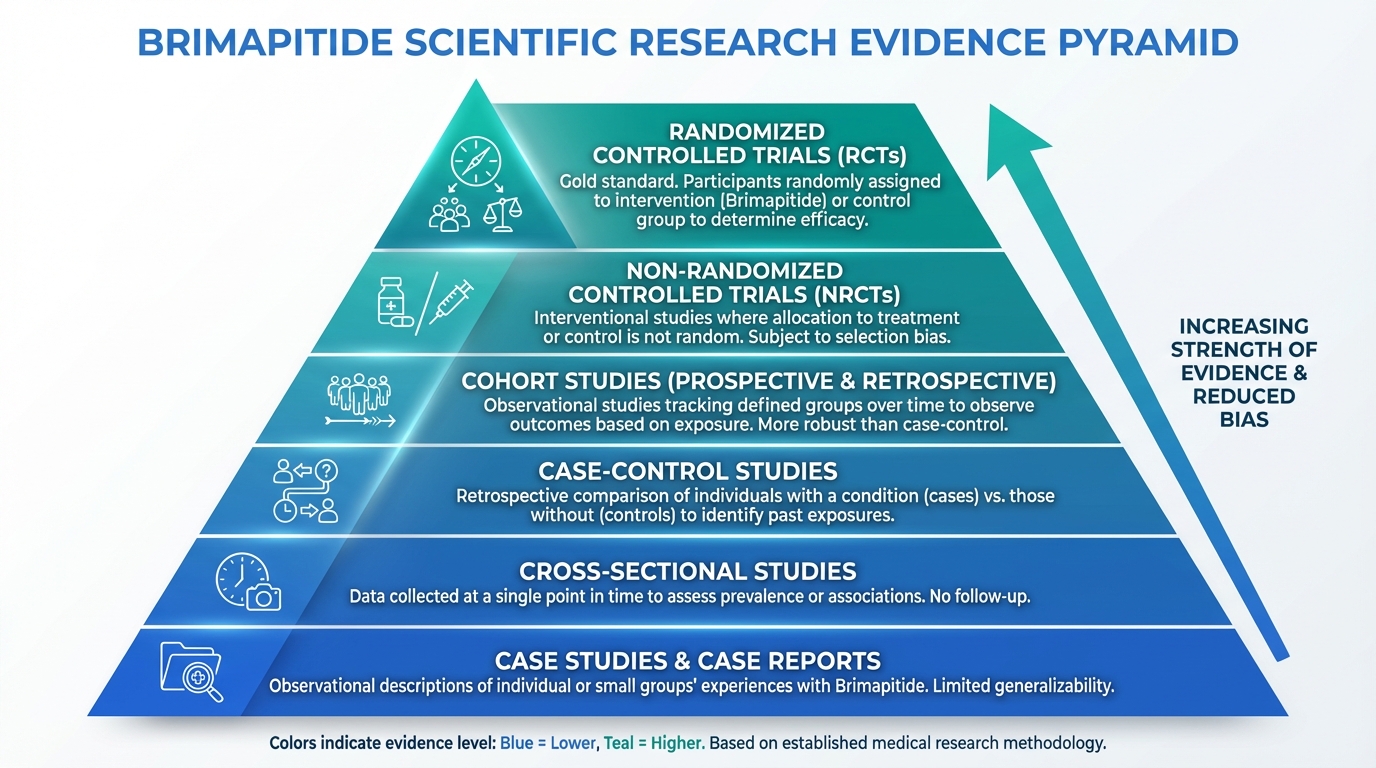 BRIMAPITIDE SCIENTIFIC RESEARCH EVIDENCE PYRAMID

RANDOMIZED CONTROLLED TRIALS (RCTs)
Gold standard. Participants randomly assigned to intervention (Brimapitide) or control group to determine efficacy.

NON-RANDOMIZED CONTROLLED TRIALS (NRCTs)
Interventional studies where allocation to treatment or control is not random. Subject to selection bias.

COHORT STUDIES (PROSPECTIVE & RETROSPECTIVE)
Observational studies tracking defined groups over time to observe outcomes based on exposure. More robust than case-control.

CASE-CONTROL STUDIES
Retrospective comparison of individuals with a condition (cases) vs. those without (controls) to identify past exposures.

CROSS-SECTIONAL STUDIES
Data collected at a single point in time to assess prevalence or associations. No follow-up.

CASE STUDIES & CASE REPORTS
Observational descriptions of individual or small groups' experiences with Brimapitide. Limited generalizability.

INCREASING STRENGTH OF EVIDENCE & REDUCED BIAS

Colors indicate evidence level: Blue = Lower, Teal = Higher. Based on established medical research methodology.